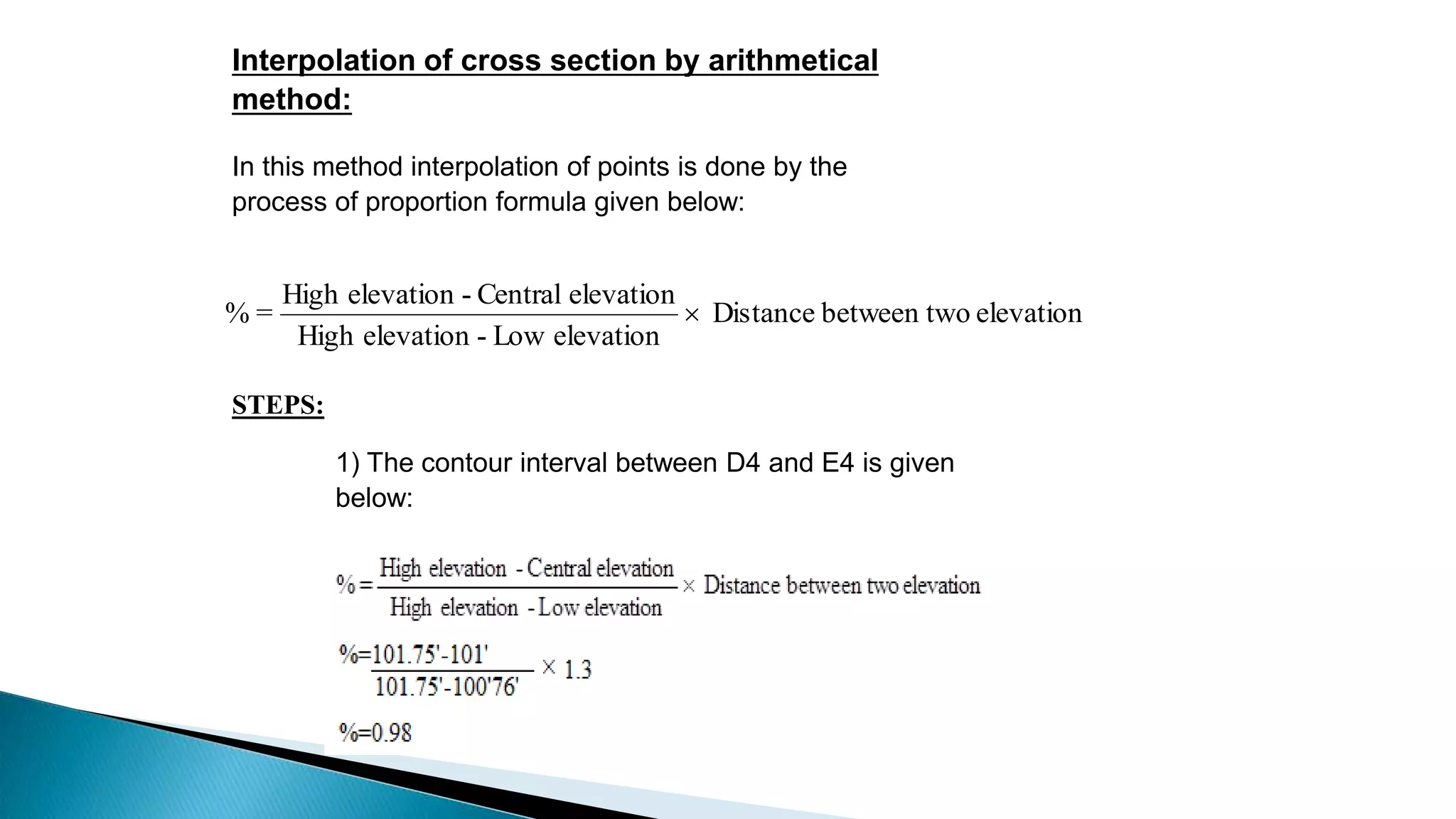 Interpolation of cross section by arithmetical method:

In this method interpolation of points is done by the process of proportion formula given below:

$\% = \frac{\text{High elevation - Central elevation}}{\text{High elevation - Low elevation}} \times \text{Distance between two elevation}$

STEPS:

1) The contour interval between D4 and E4 is given below:

$\% = \frac{\text{High elevation - Central elevation}}{\text{High elevation - Low elevation}} \times \text{Distance between two elevation}$

$\% = \frac{101.75' - 101'}{101.75' - 100'76'} \times 1.3$

$\% = 0.98$